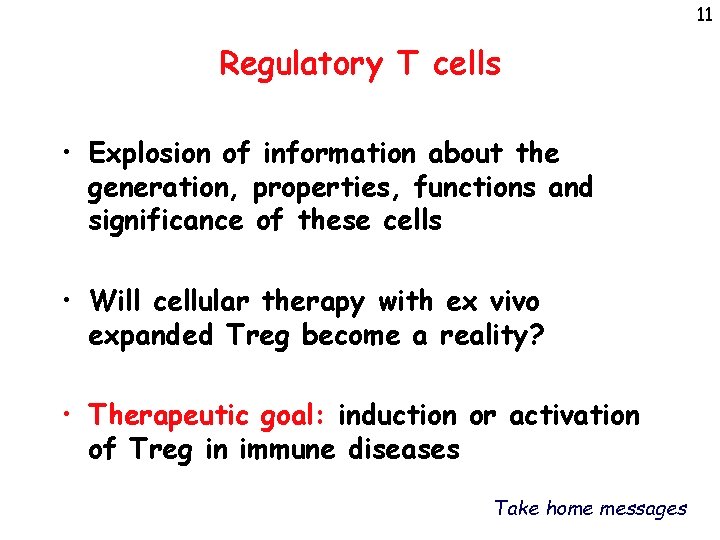 11

Regulatory T cells

• Explosion of information about the generation, properties, functions and significance of these cells

• Will cellular therapy with ex vivo expanded Treg become a reality?

• Therapeutic goal: induction or activation of Treg in immune diseases

Take home messages